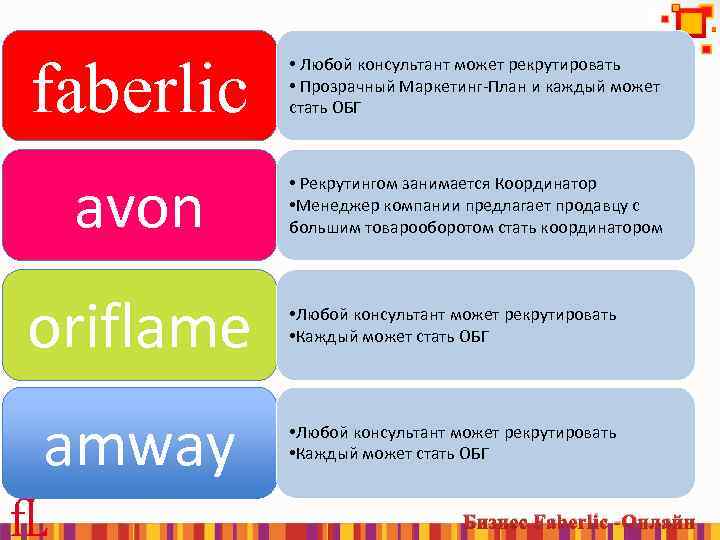 faberlic

• Любой консультант может рекрутировать
• Прозрачный Маркетинг-План и каждый может стать ОБГ

avon

• Рекрутингом занимается Координатор
•Менеджер компании предлагает продавцу с большим товарооборотом стать координатором

oriflame

•Любой консультант может рекрутировать
•Каждый может стать ОБГ

amway

•Любой консультант может рекрутировать
•Каждый может стать ОБГ

fL

Бизнес Faberlic -Онлайн